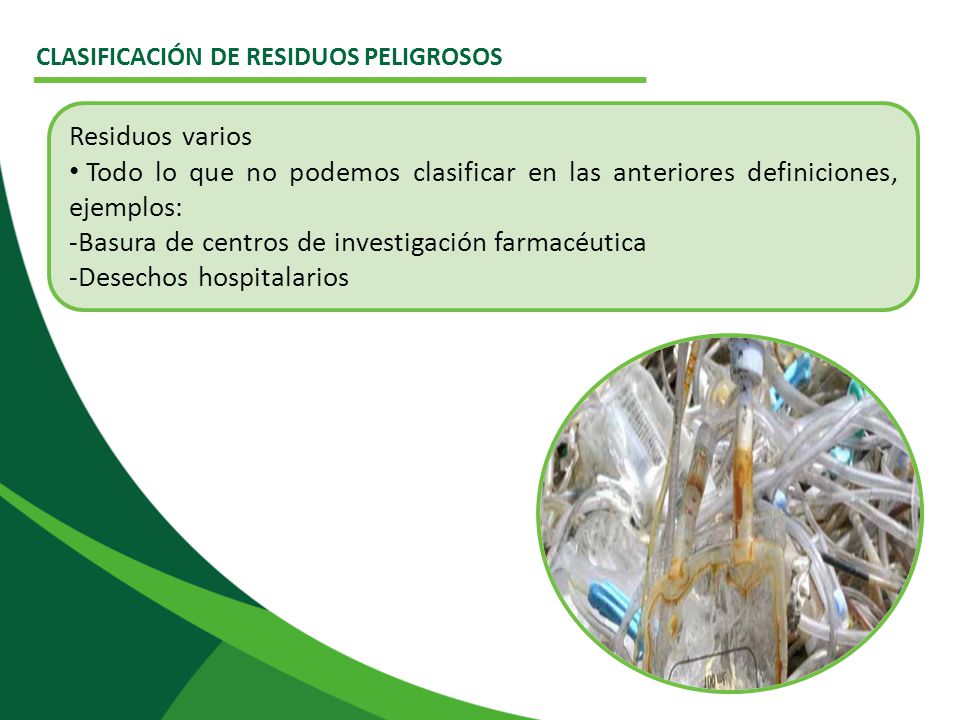 CLASIFICACIÓN DE RESIDUOS PELIGROSOS

Residuos varios
• Todo lo que no podemos clasificar en las anteriores definiciones, ejemplos:
-Basura de centros de investigación farmacéutica
-Desechos hospitalarios